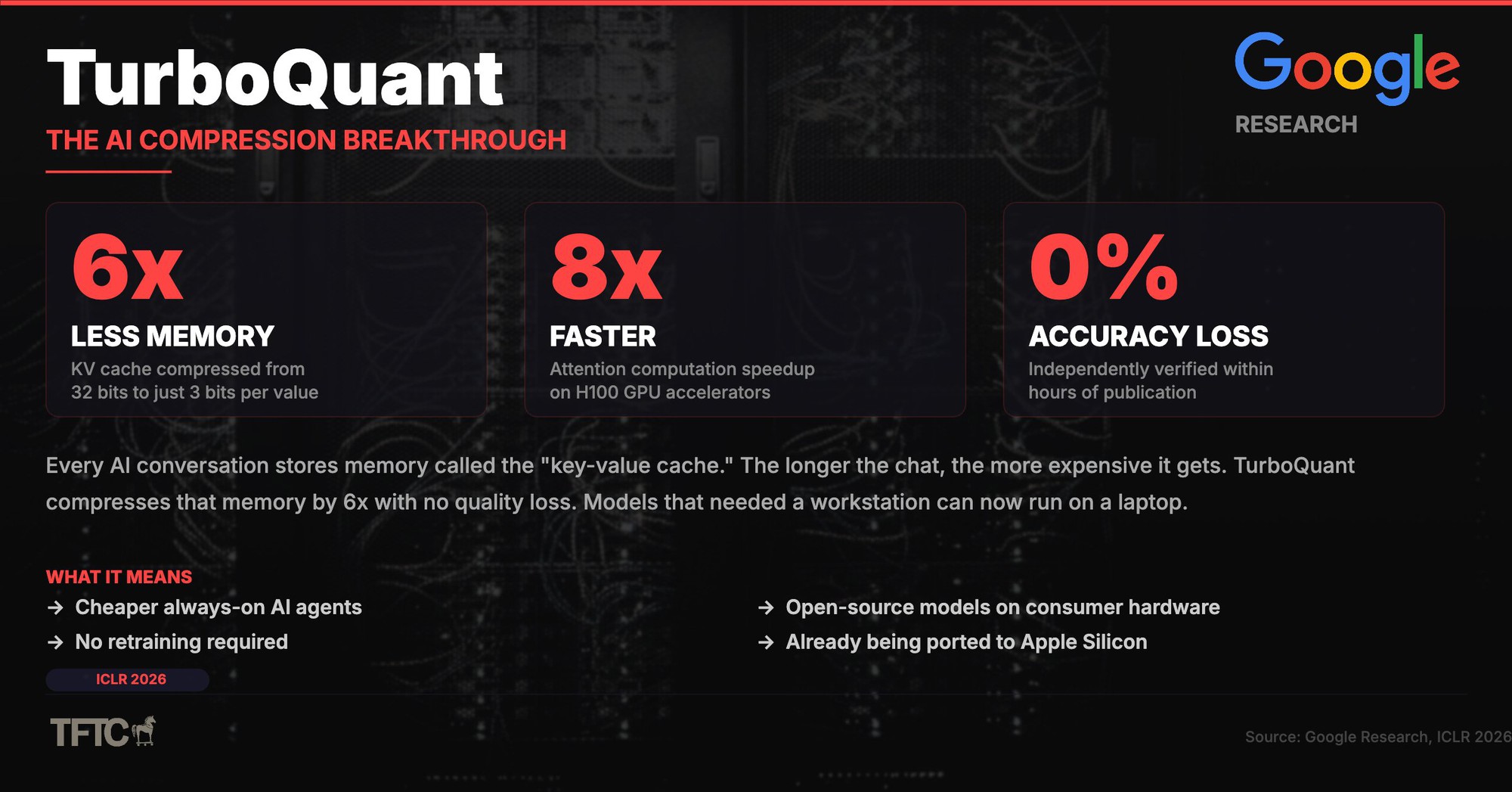 TurboQuant
THE AI COMPRESSION BREAKTHROUGH

Google
RESEARCH

6x
LESS MEMORY
KV cache compressed from 32 bits to just 3 bits per value

8x
FASTER
Attention computation speedup on H100 GPU accelerators

0%
ACCURACY LOSS
Independently verified within hours of publication

Every AI conversation stores memory called the "key-value cache." The longer the chat, the more expensive it gets. TurboQuant compresses that memory by 6x with no quality loss. Models that needed a workstation can now run on a laptop.

WHAT IT MEANS
→ Cheaper always-on AI agents
→ No retraining required

→ Open-source models on consumer hardware
→ Already being ported to Apple Silicon

ICLR 2026

TFTC

Source: Google Research, ICLR 2026